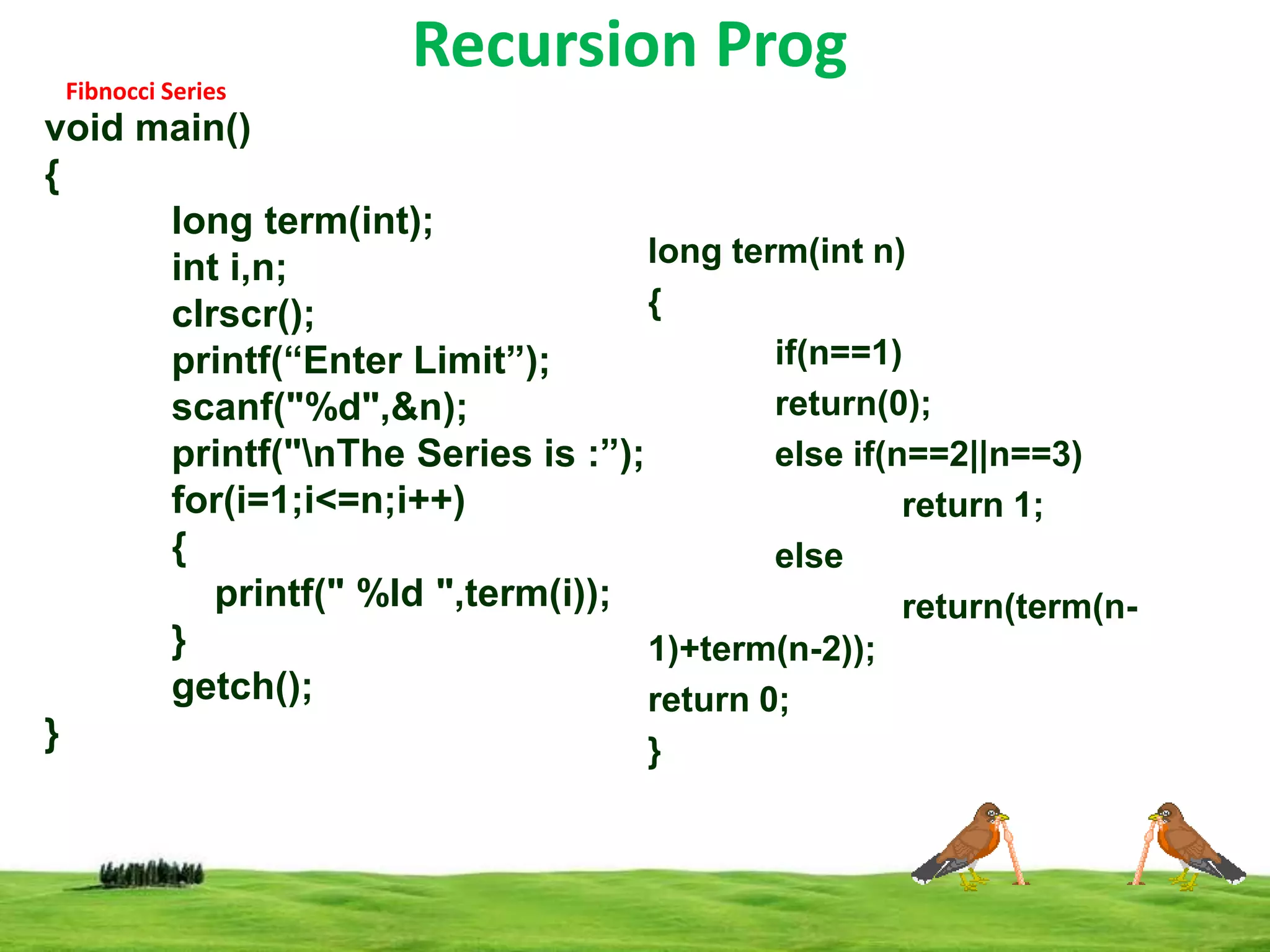 Recursion Prog

Fibnocci Series

void main()
{
long term(int);
int i,n;
clrscr();
printf(“Enter Limit”);
scanf("%d",&n);
printf("\nThe Series is :”);
for(i=1;i<=n;i++)
{
printf(" %ld ",term(i));
}
getch();
}

long term(int n)
{
if(n==1)
return(0);
else if(n==2||n==3)
return 1;
else
return(term(n-1)+term(n-2));
return 0;
}